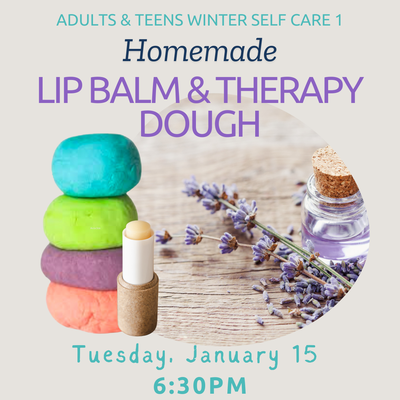 ADULTS & TEENS WINTER SELF CARE 1

Homemade

LIP BALM & THERAPY DOUGH

Tuesday, January 15

6:30PM